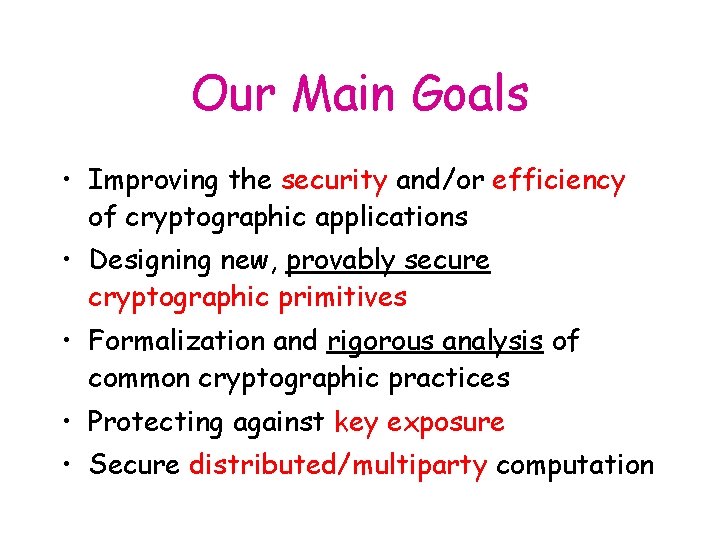 Our Main Goals

• Improving the security and/or efficiency of cryptographic applications
• Designing new, provably secure cryptographic primitives
• Formalization and rigorous analysis of common cryptographic practices
• Protecting against key exposure
• Secure distributed/multiparty computation